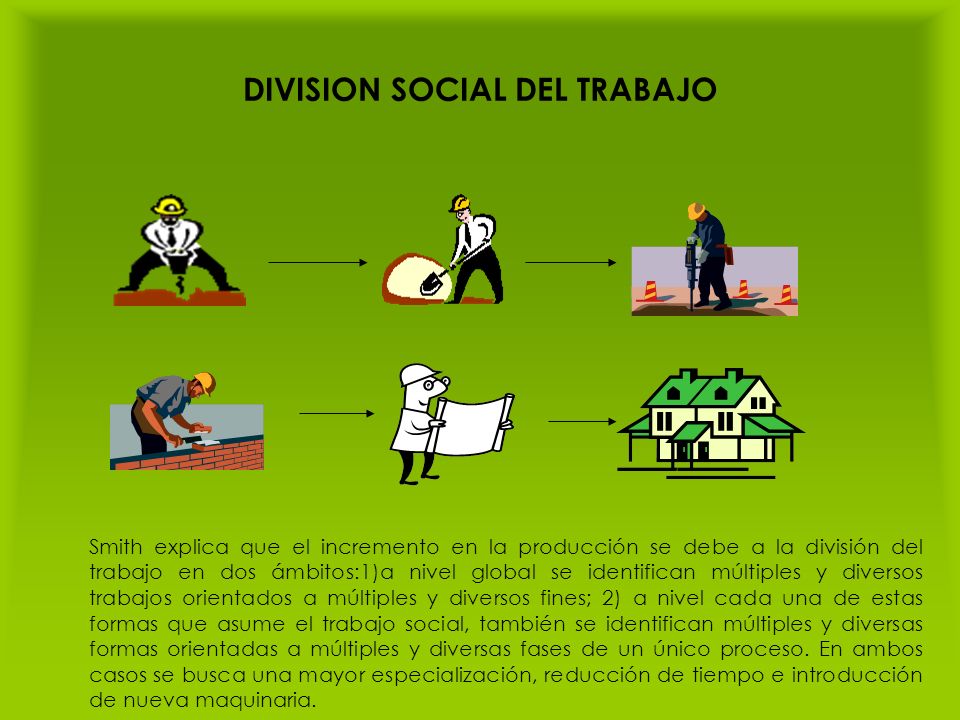 DIVISION SOCIAL DEL TRABAJO

Smith explica que el incremento en la producción se debe a la división del trabajo en dos ámbitos:1)a nivel global se identifican múltiples y diversos trabajos orientados a múltiples y diversos fines; 2) a nivel cada una de estas formas que asume el trabajo social, también se identifican múltiples y diversas formas orientadas a múltiples y diversas fases de un único proceso. En ambos casos se busca una mayor especialización, reducción de tiempo e introducción de nueva maquinaria.